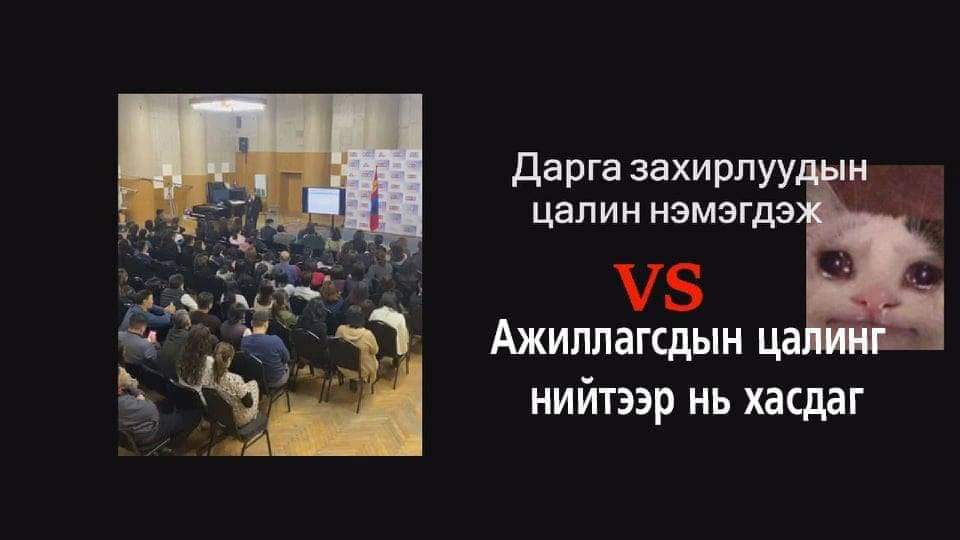 Дарга захирлуудын цалин нэмэгдэж

VS

Ажиллагсдын цалинг нийтээр нь хасдаг